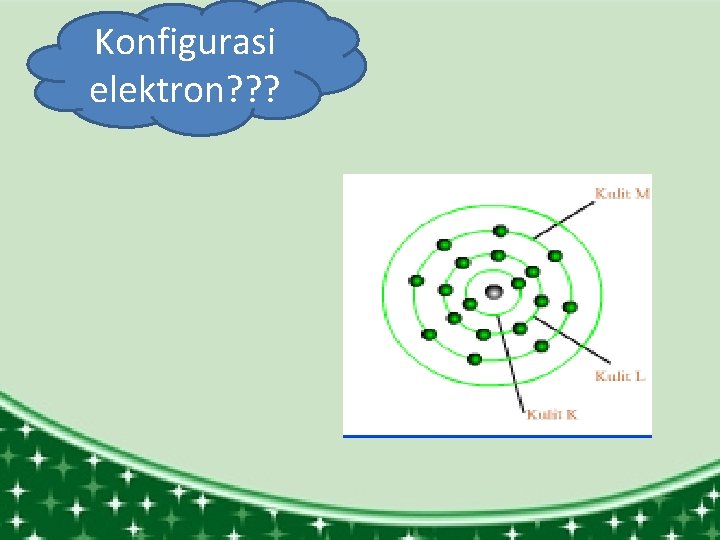 Konfigurasi elektron???

Kulit M
Kulit L
Kulit K